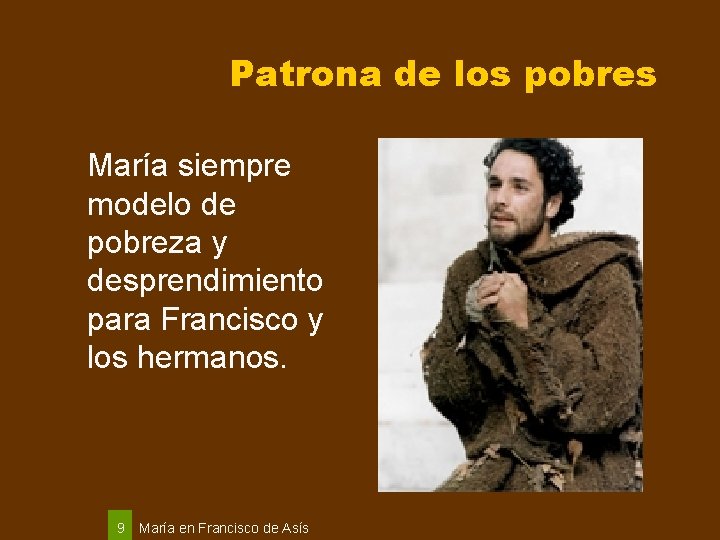 Patrona de los pobres

María siempre modelo de pobreza y desprendimiento para Francisco y los hermanos.

9 María en Francisco de Asís